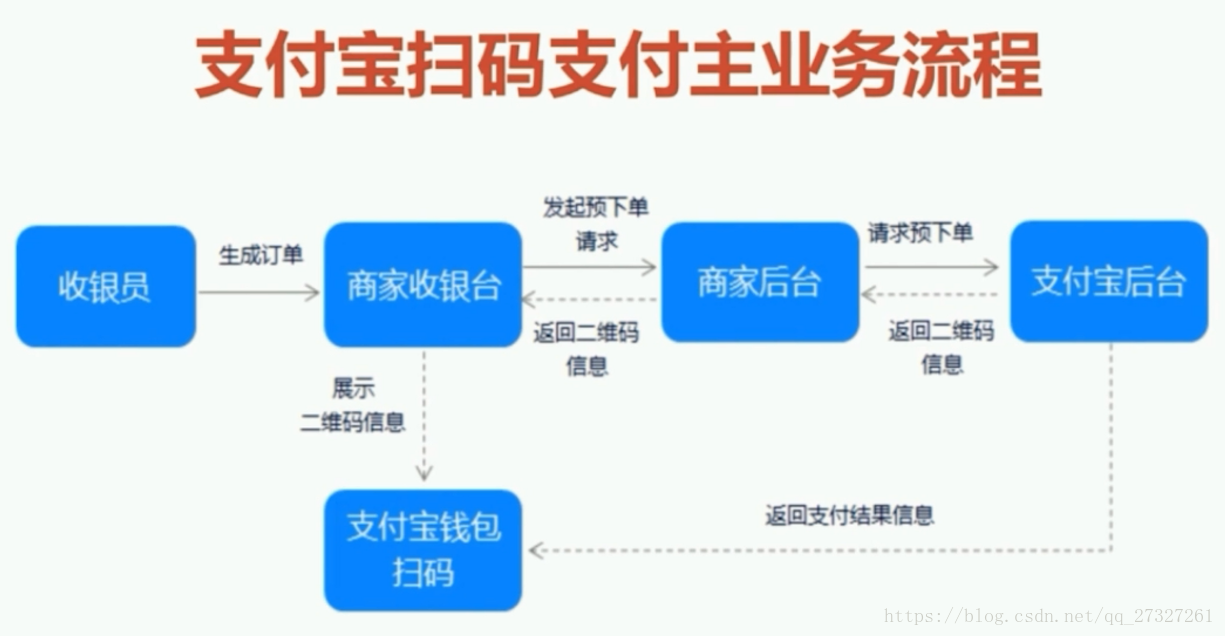 支付宝扫码支付主业务流程

收银员

生成订单

商家收银台

发起预下单请求

返回二维码信息

商家后台

请求预下单

返回二维码信息

支付宝后台

展示二维码信息

支付宝钱包扫码

返回支付结果信息

https://blog.csdn.net/qq_27327261